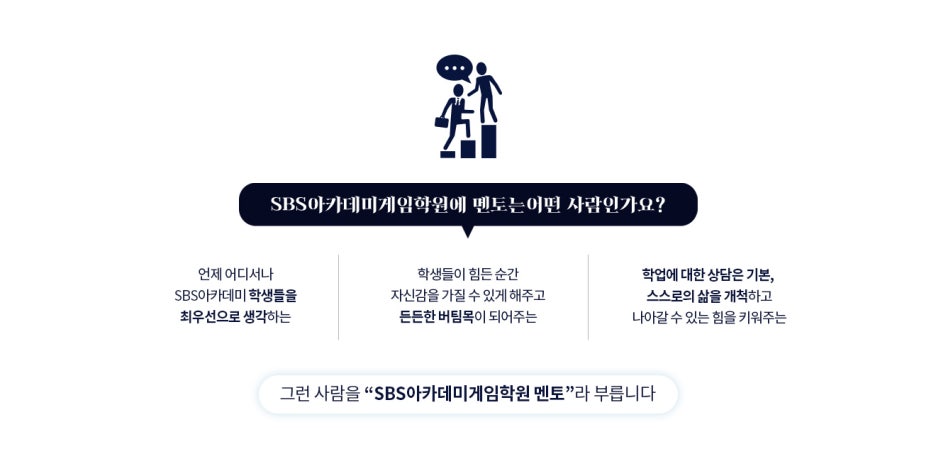 SBS아카데미게임학원에 멘토는 어떤 사람인가요?

언제 어디서나 SBS아카데미 학생들을 최우선으로 생각하는

학생들이 힘든 순간 자신감을 가질 수 있게 해주고 든든한 버팀목이 되어주는

학업에 대한 상담은 기본, 스스로의 삶을 개척하고 나아갈 수 있는 힘을 키워주는

그런 사람을 “SBS아카데미게임학원 멘토”라 부릅니다